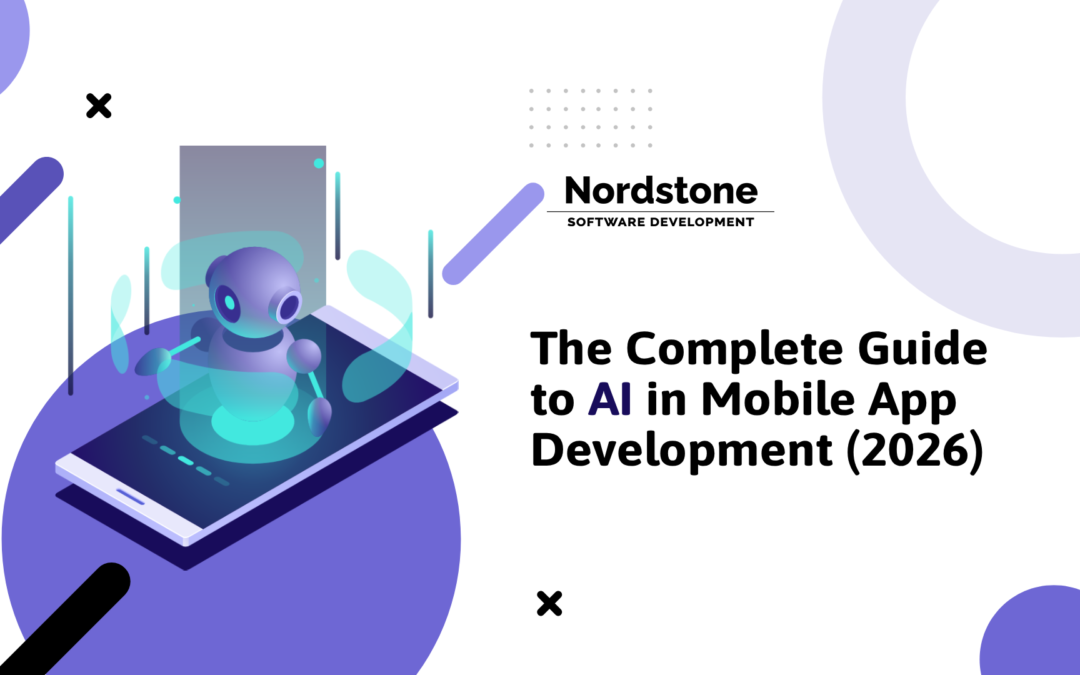 Nordstone
SOFTWARE DEVELOPMENT

The Complete Guide to AI in Mobile App Development (2026)